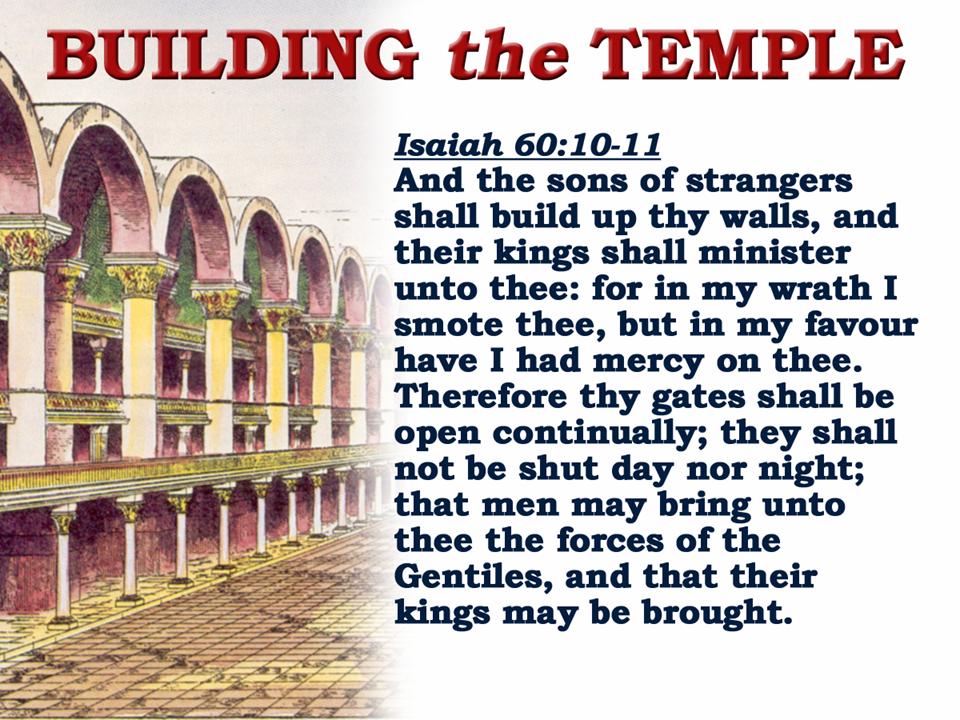 BUILDING the TEMPLE

Isaiah 60:10-11
And the sons of strangers shall build up thy walls, and their kings shall minister unto thee: for in my wrath I smote thee, but in my favour have I had mercy on thee. Therefore thy gates shall be open continually; they shall not be shut day nor night; that men may bring unto thee the forces of the Gentiles, and that their kings may be brought.